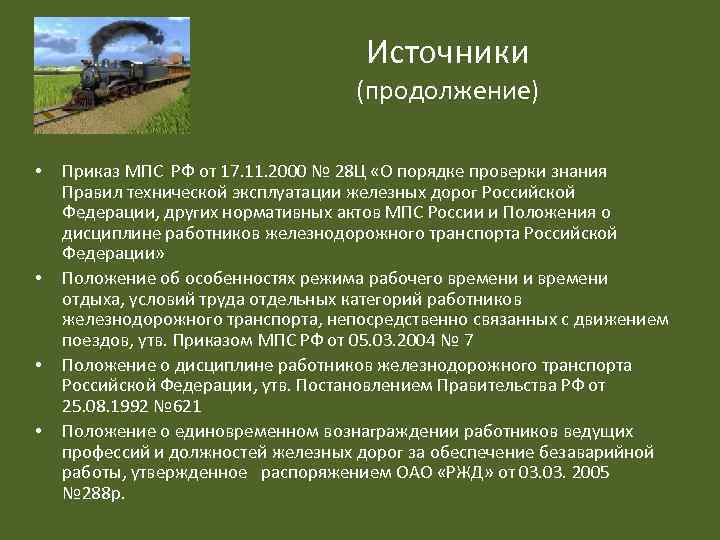 Источники
(продолжение)

• Приказ МПС РФ от 17.11.2000 № 28Ц «О порядке проверки знания Правил технической эксплуатации железных дорог Российской Федерации, других нормативных актов МПС России и Положения о дисциплине работников железнодорожного транспорта Российской Федерации»
• Положение об особенностях режима рабочего времени и времени отдыха, условий труда отдельных категорий работников железнодорожного транспорта, непосредственно связанных с движением поездов, утв. Приказом МПС РФ от 05.03.2004 № 7
• Положение о дисциплине работников железнодорожного транспорта Российской Федерации, утв. Постановлением Правительства РФ от 25.08.1992 №621
• Положение о единовременном вознаграждении работников ведущих профессий и должностей железных дорог за обеспечение безаварийной работы, утвержденное распоряжением ОАО «РЖД» от 03.03. 2005 №288р.